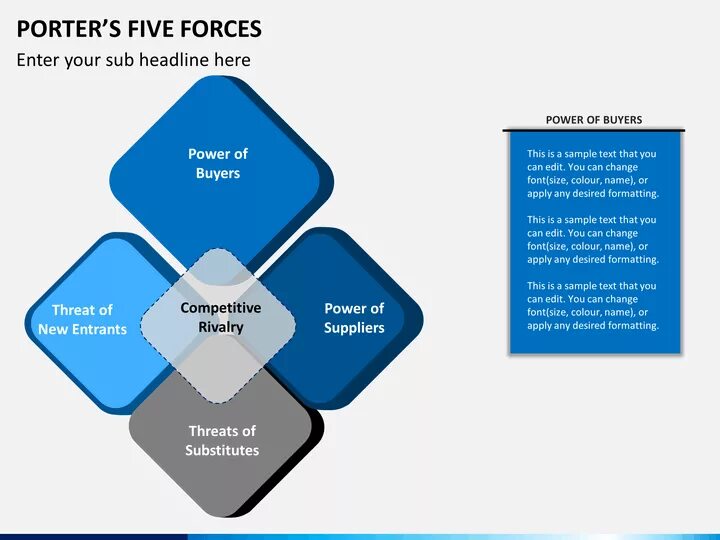 PORTER'S FIVE FORCES

Enter your sub headline here

Power of Buyers

Threat of New Entrants

Competitive Rivalry

Power of Suppliers

Threats of Substitutes

POWER OF BUYERS

This is a sample text that you can edit. You can change font(size, colour, name), or apply any desired formatting.

This is a sample text that you can edit. You can change font(size, colour, name), or apply any desired formatting.

This is a sample text that you can edit. You can change font(size, colour, name), or apply any desired formatting.